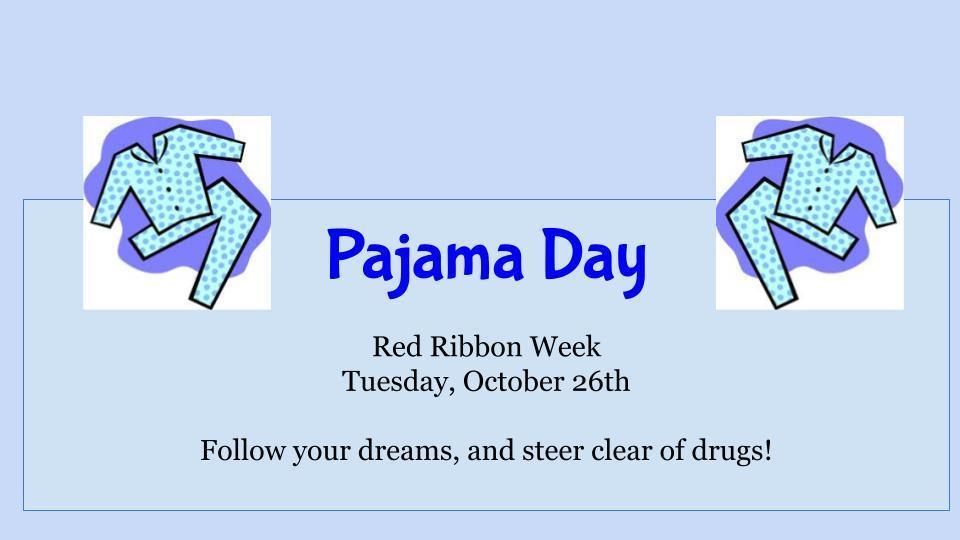 Pajama Day

Red Ribbon Week
Tuesday, October 26th

Follow your dreams, and steer clear of drugs!